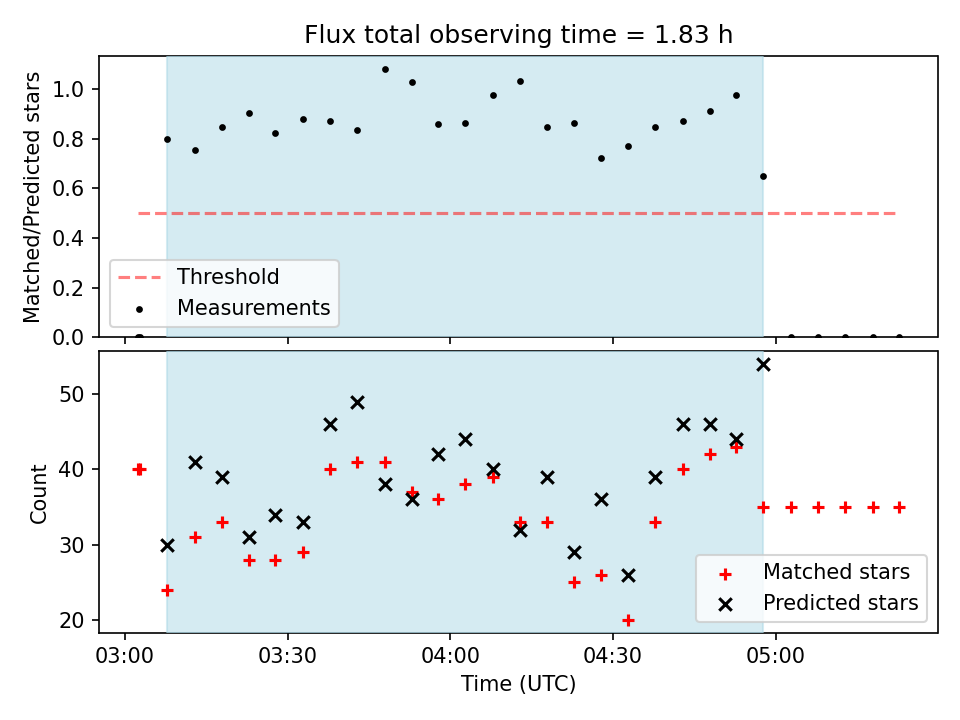 Flux total observing time = 1.83 h

Matched/Predicted stars

1.0
0.8
0.6
0.4
0.2
0.0

Threshold
Measurements

Count

50
40
30
20

Matched stars
Predicted stars

03:00
03:30
04:00
04:30
05:00

Time (UTC)